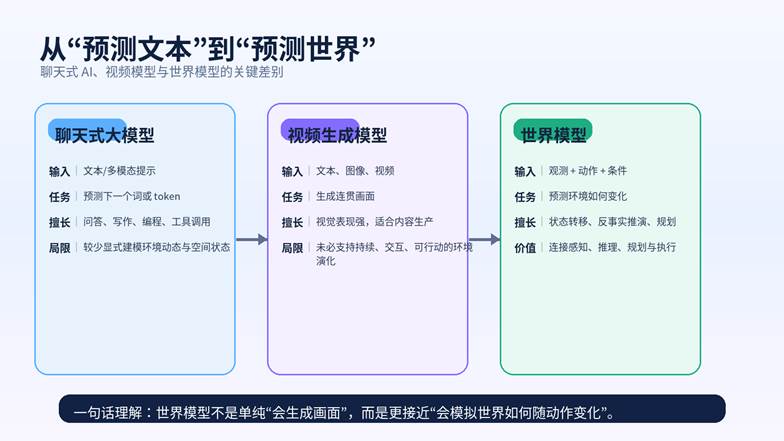 从“预测文本”到“预测世界”

聊天式 AI、视频模型与世界模型的关键差别

聊天式大模型

输入 | 文本/多模态提示

任务 | 预测下一个词或 token

擅长 | 问答、写作、编程、工具调用

局限 | 较少显式建模环境动态与空间状态

视频生成模型

输入 | 文本、图像、视频

任务 | 生成连贯画面

擅长 | 视觉表现强，适合内容生产

局限 | 未必支持持续、交互、可行动的环境演化

世界模型

输入 | 观测 + 动作 + 条件

任务 | 预测环境如何变化

擅长 | 状态转移、反事实推演、规划

价值 | 连接感知、推理、规划与执行

一句话理解：世界模型不是单纯“会生成画面”，而是更接近“会模拟世界如何随动作变化”。